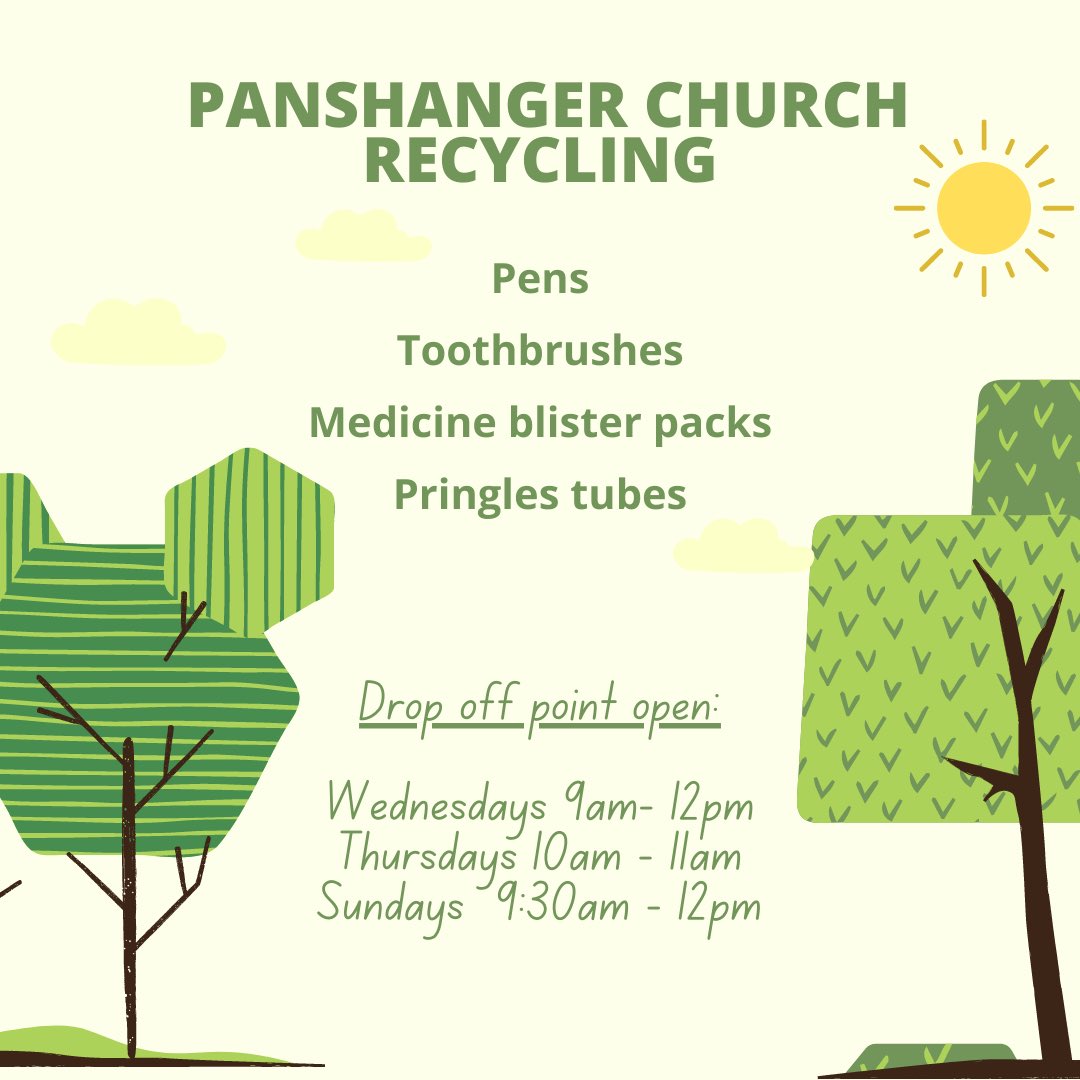 PANSHANGER CHURCH RECYCLING

Pens

Toothbrushes

Medicine blister packs

Pringles tubes

Drop off point open:

Wednesdays 9am- 12pm
Thursdays 10am - 11am
Sundays 9:30am - 12pm